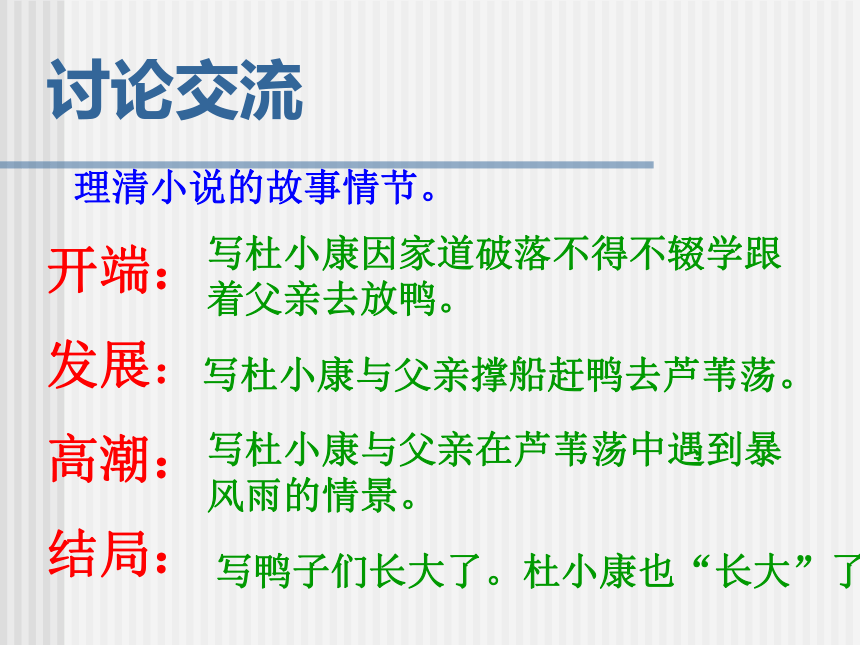 讨论交流

理清小说的故事情节。

开端：写杜小康因家道破落不得不辍学跟着父亲去放鸭。

发展：写杜小康与父亲撑船赶鸭去芦苇荡。

高潮：写杜小康与父亲在芦苇荡中遇到暴风雨的情景。

结局：写鸭子们长大了。杜小康也“长大”了